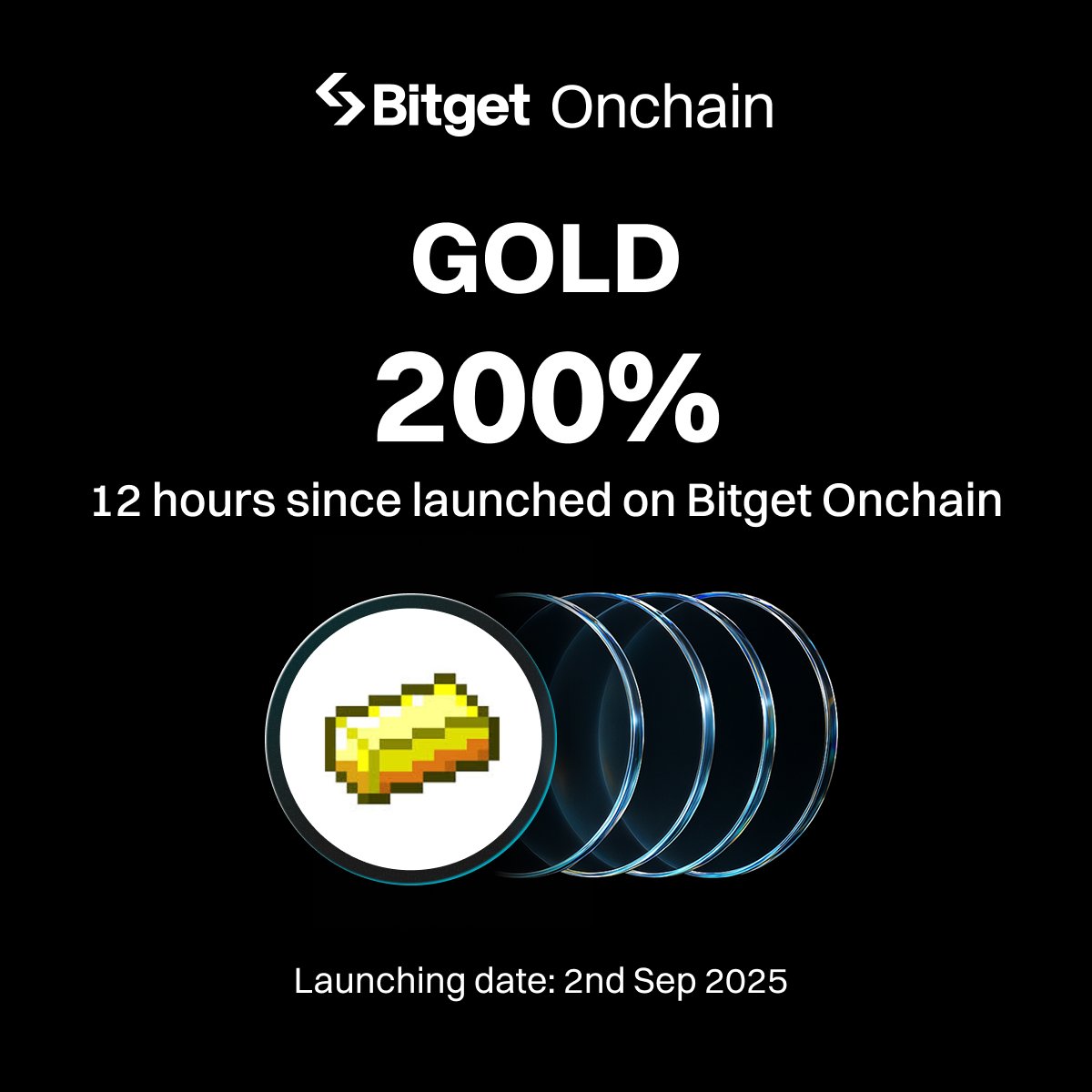 Bitget Onchain

GOLD

200%

12 hours since launched on Bitget Onchain

Launching date: 2nd Sep 2025